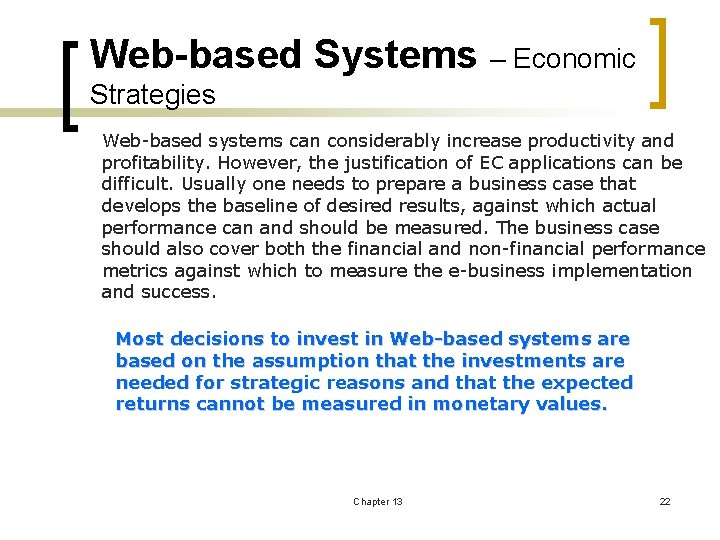 Web-based Systems – Economic Strategies

Web-based systems can considerably increase productivity and profitability. However, the justification of EC applications can be difficult. Usually one needs to prepare a business case that develops the baseline of desired results, against which actual performance can and should be measured. The business case should also cover both the financial and non-financial performance metrics against which to measure the e-business implementation and success.

Most decisions to invest in Web-based systems are based on the assumption that the investments are needed for strategic reasons and that the expected returns cannot be measured in monetary values.

Chapter 13

22